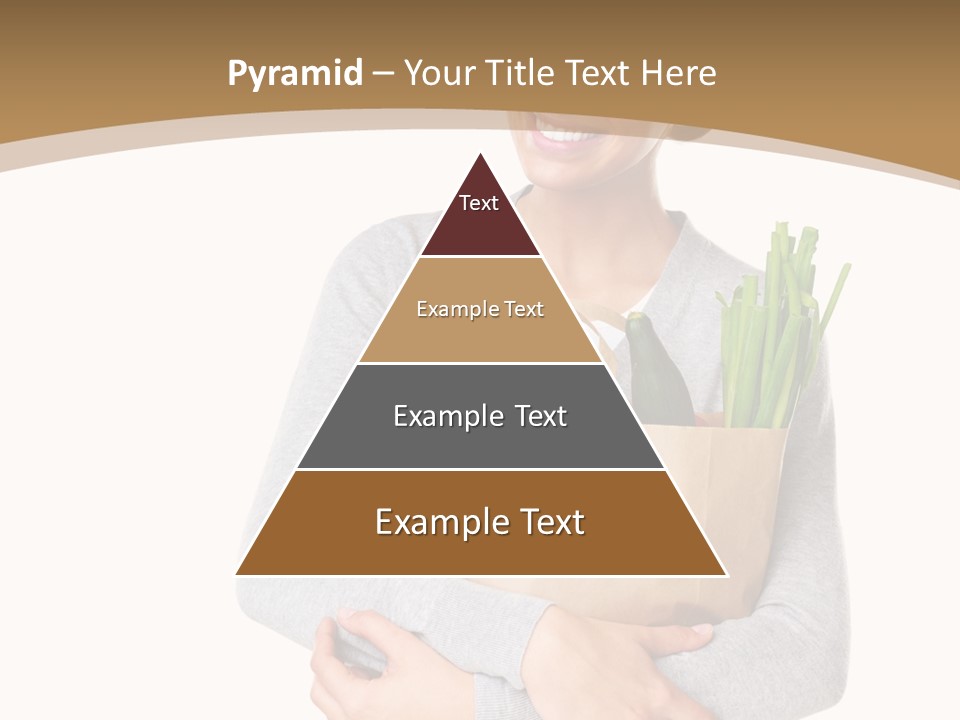 Pyramid – Your Title Text Here

Text

Example Text

Example Text

Example Text